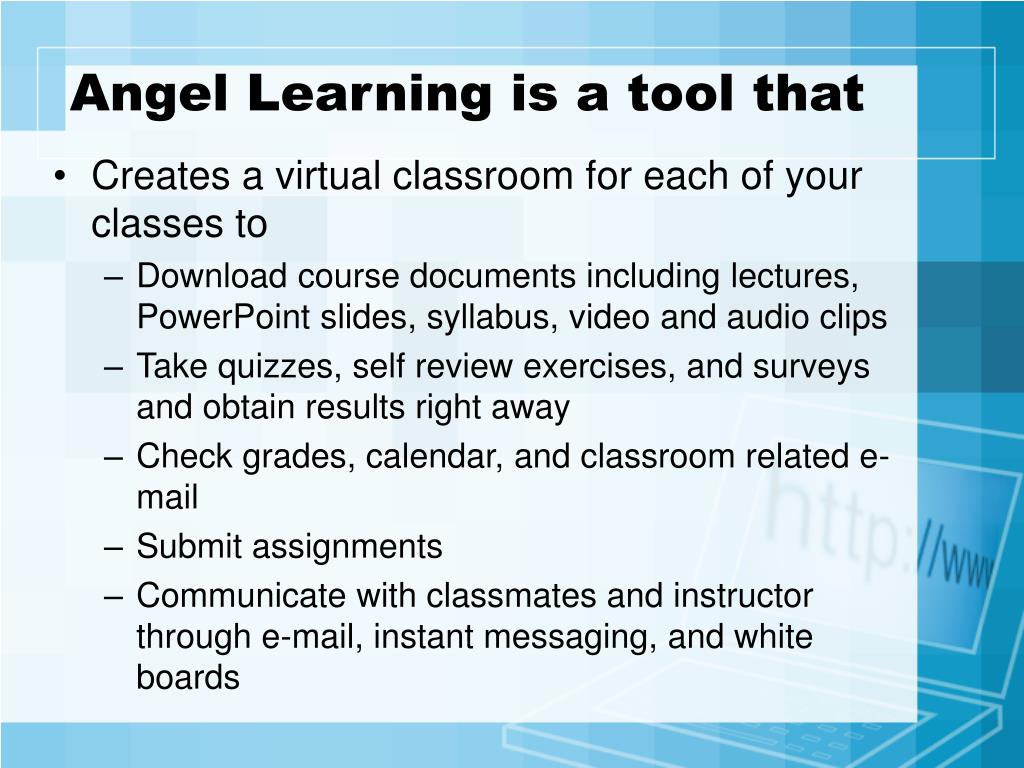 Angel Learning is a tool that

• Creates a virtual classroom for each of your classes to
– Download course documents including lectures, PowerPoint slides, syllabus, video and audio clips
– Take quizzes, self review exercises, and surveys and obtain results right away
– Check grades, calendar, and classroom related e-mail
– Submit assignments
– Communicate with classmates and instructor through e-mail, instant messaging, and white boards

http://www